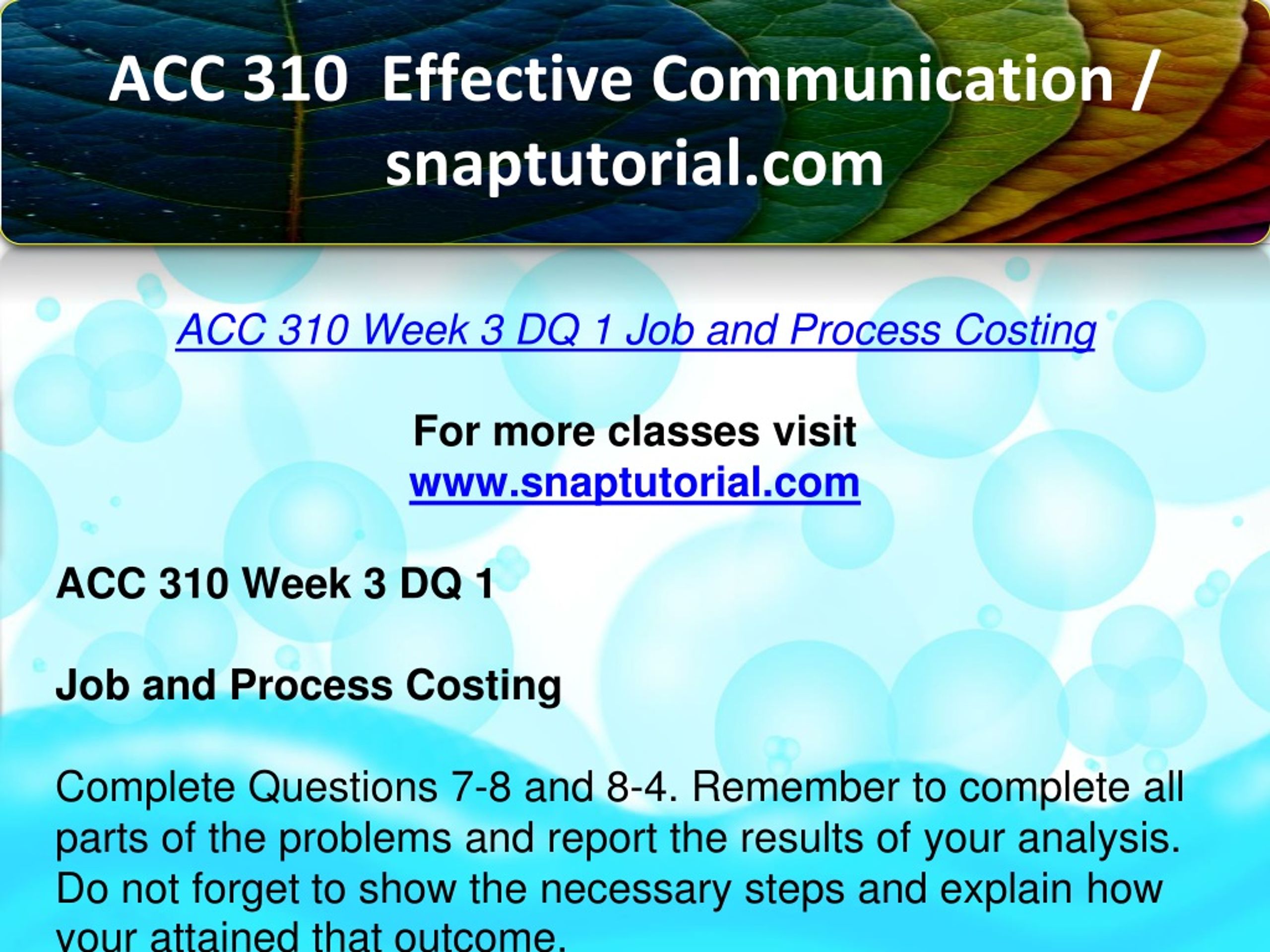 ACC 310 Effective Communication / snaptutorial.com

ACC 310 Week 3 DQ 1 Job and Process Costing

For more classes visit
www.snaptutorial.com

ACC 310 Week 3 DQ 1

Job and Process Costing

Complete Questions 7-8 and 8-4. Remember to complete all parts of the problems and report the results of your analysis. Do not forget to show the necessary steps and explain how your attained that outcome.